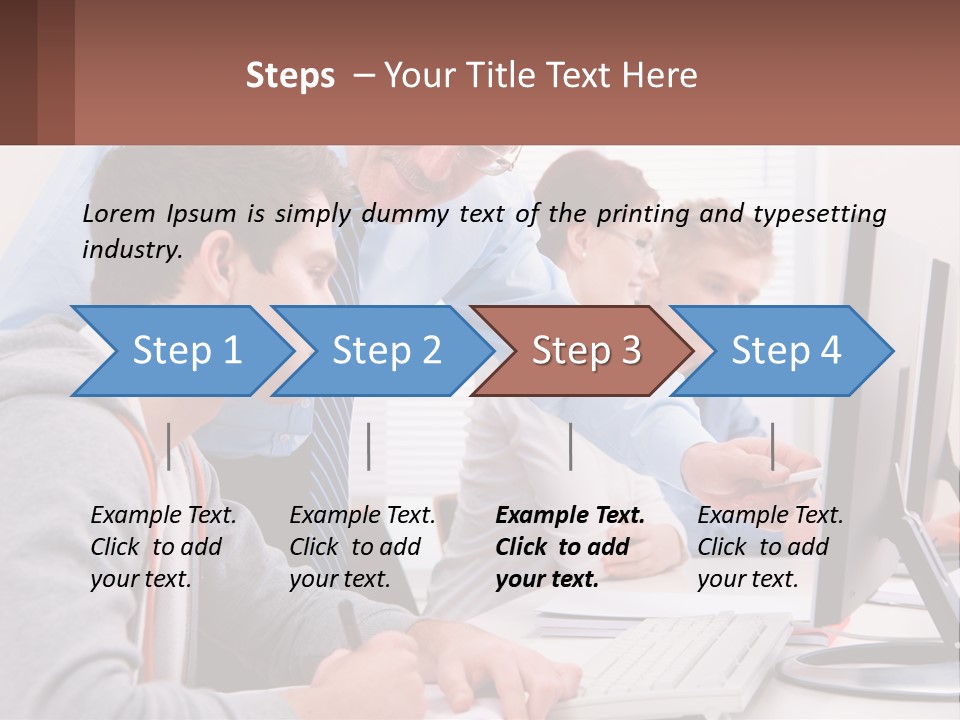 Steps – Your Title Text Here

Lorem Ipsum is simply dummy text of the printing and typesetting industry.

Step 1

Step 2

Step 3

Step 4

Example Text. Click to add your text.

Example Text. Click to add your text.

Example Text. Click to add your text.

Example Text. Click to add your text.